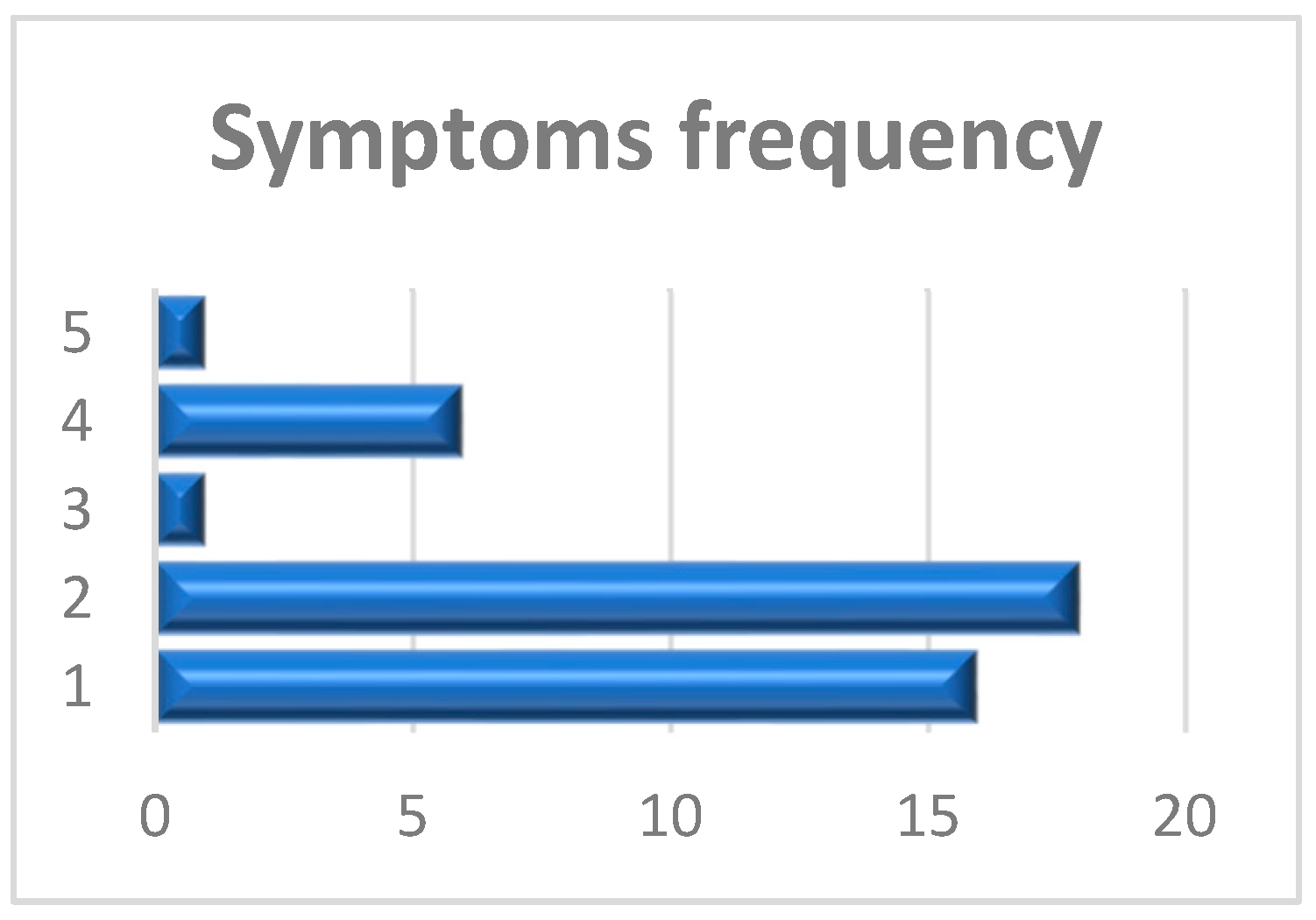 Symptoms frequency

5
4
3
2
1

0
5
10
15
20